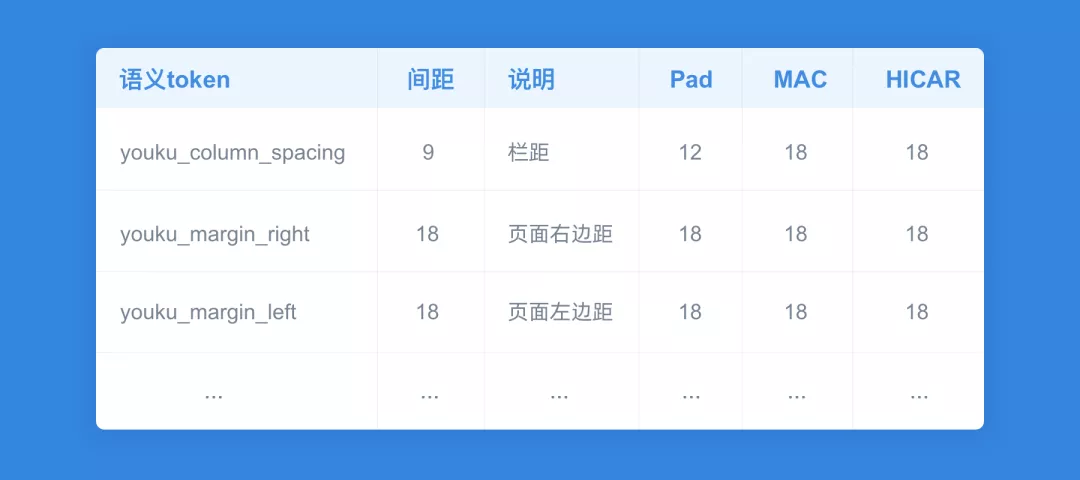 | 语义token | 间距 | 说明 | Pad | MAC | HICAR |
|---|---|---|---|---|---|
| youku_column_spacing | 9 | 栏距 | 12 | 18 | 18 |
| youku_margin_right | 18 | 页面右边距 | 18 | 18 | 18 |
| youku_margin_left | 18 | 页面左边距 | 18 | 18 | 18 |
| ... | ... | ... | ... | ... | ... |